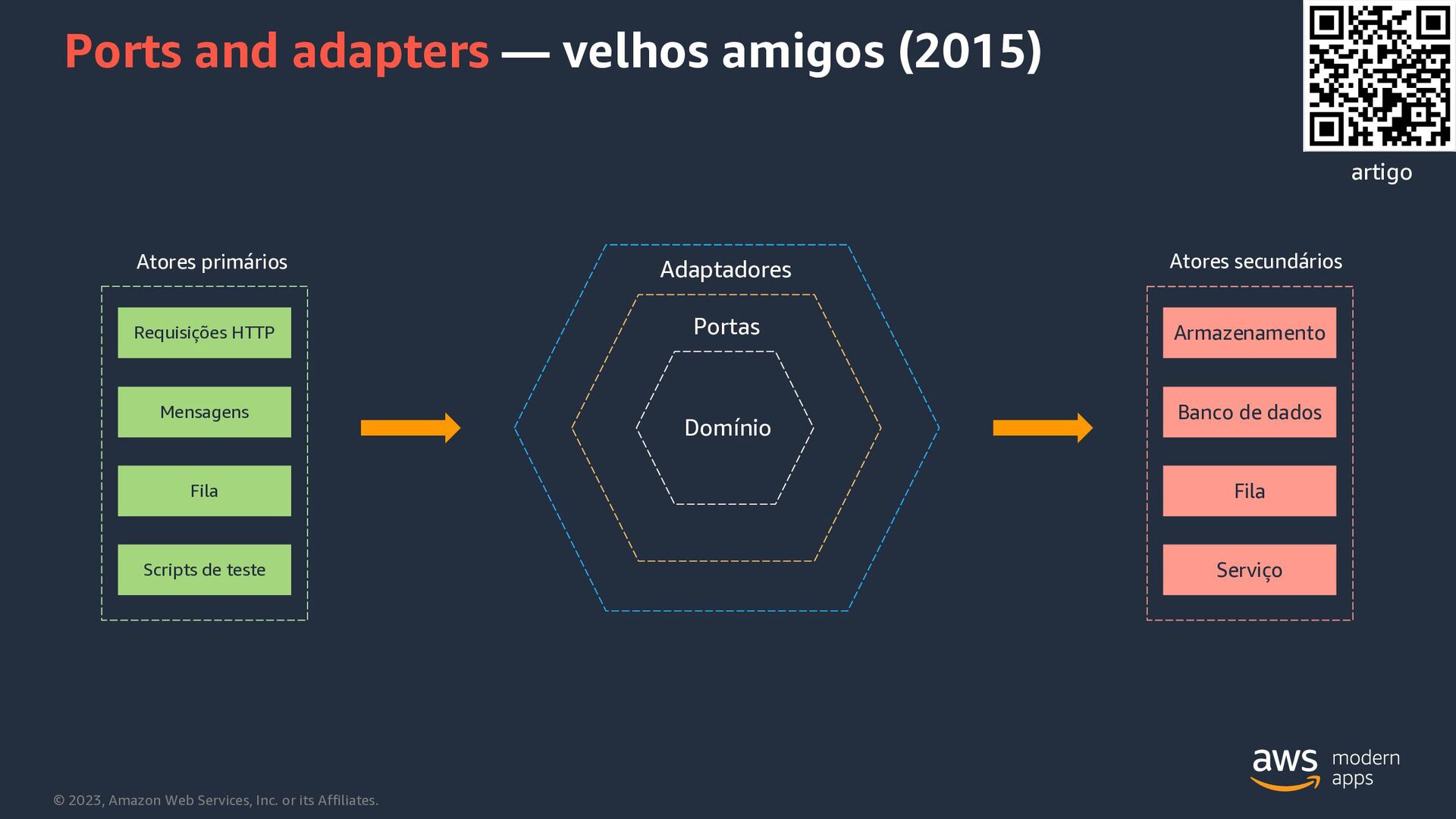 Ports and adapters — velhos amigos (2015)

artigo

Atores primários

Requisições HTTP

Mensagens

Fila

Scripts de teste

Adaptadores

Portas

Domínio

Atores secundários

Armazenamento

Banco de dados

Fila

Serviço

aws modern apps

© 2023, Amazon Web Services, Inc. or its Affiliates.